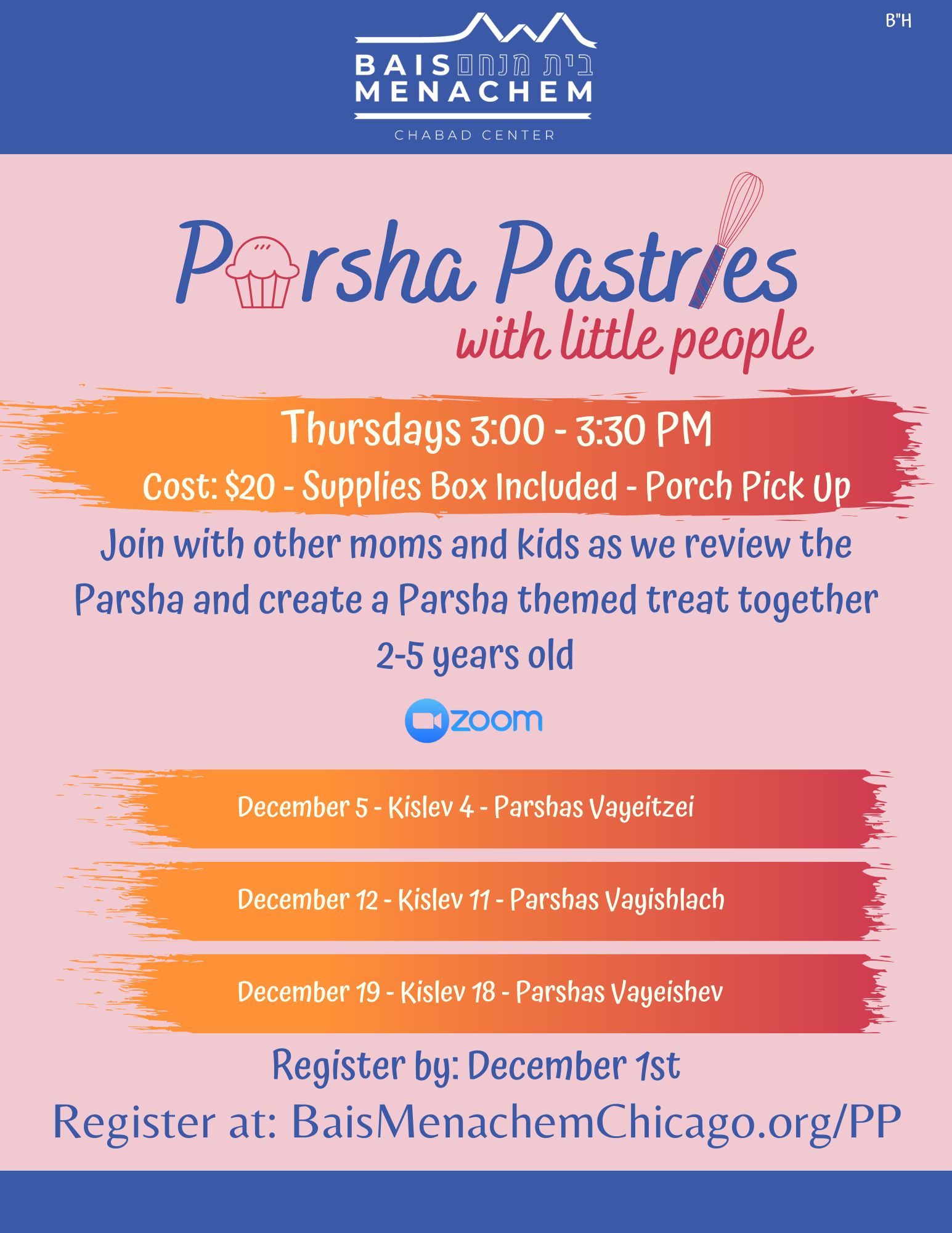 B"H

BAIS בית מנחם
MENACHEM
CHABAD CENTER

Parsha Pastries
with little people

Thursdays 3:00 - 3:30 PM
Cost: $20 - Supplies Box Included - Porch Pick Up

Join with other moms and kids as we review the Parsha and create a Parsha themed treat together
2-5 years old

zoom

December 5 - Kislev 4 - Parshas Vayeitzei

December 12 - Kislev 11 - Parshas Vayishlach

December 19 - Kislev 18 - Parshas Vayeishev

Register by: December 1st
Register at: BaisMenachemChicago.org/PP